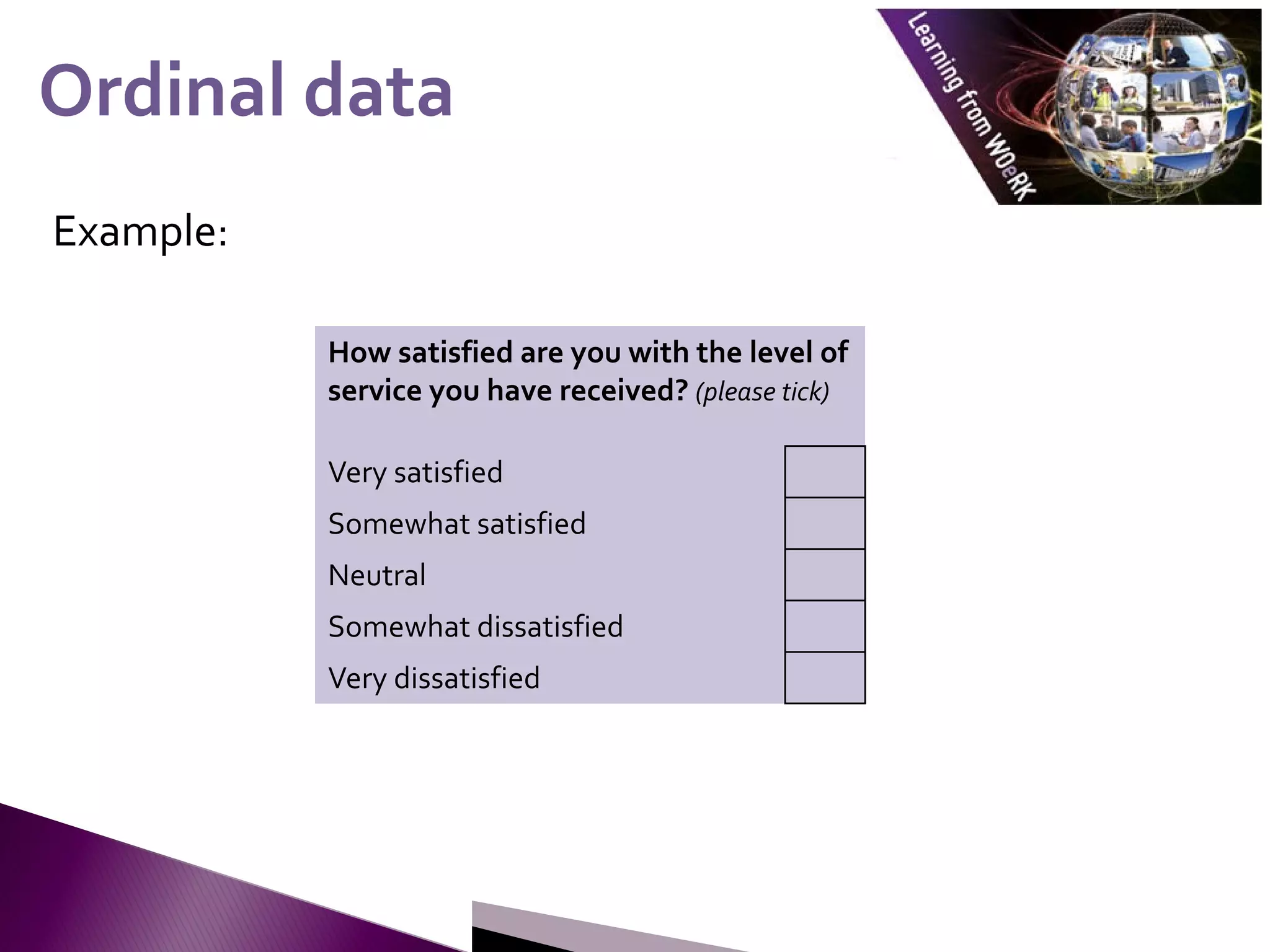 Ordinal data

Learning from WOeRK

Example:

How satisfied are you with the level of service you have received? (please tick)

Very satisfied
Somewhat satisfied
Neutral
Somewhat dissatisfied
Very dissatisfied